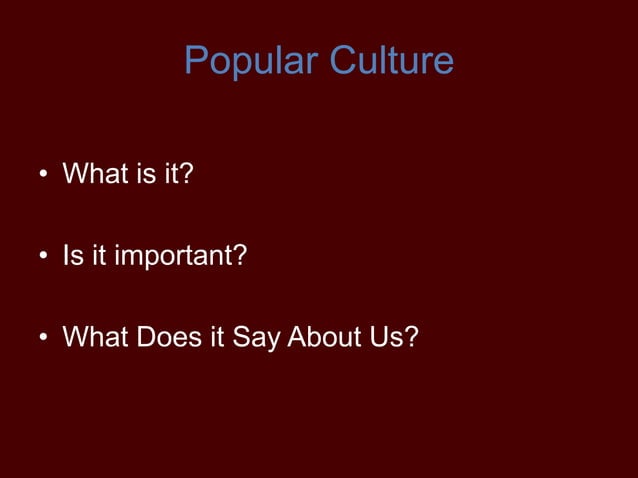 Popular Culture

• What is it?

• Is it important?

• What Does it Say About Us?